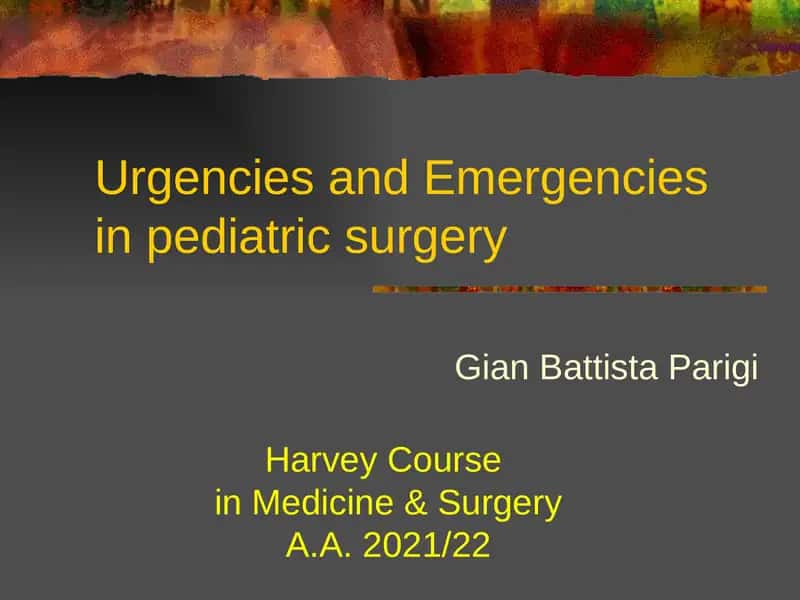 Urgencies and Emergencies in pediatric surgery

Gian Battista Parigi

Harvey Course
in Medicine & Surgery
A.A. 2021/22